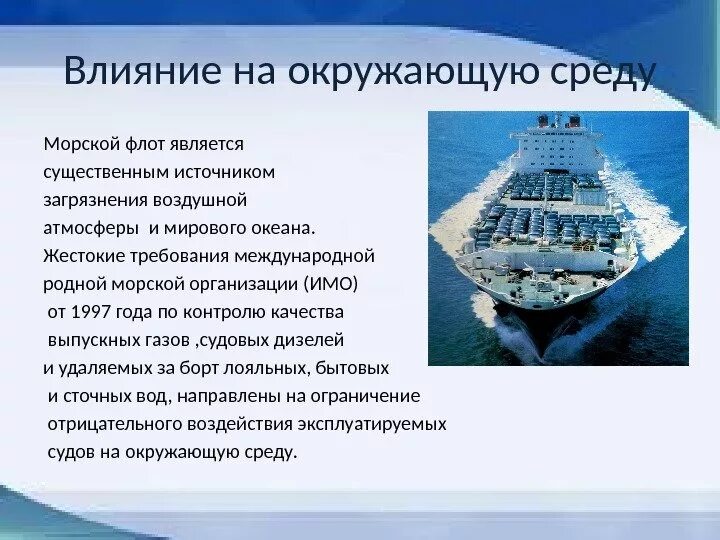 Влияние на окружающую среду

Морской флот является существенным источником загрязнения воздушной атмосферы  и мирового океана. Жестокие требования международной родной морской организации (ИМО) от 1997 года по контролю качества выпускных газов ,судовых дизелей и удаляемых за борт лояльных, бытовых и сточных вод, направлены на ограничение отрицательного воздействия эксплуатируемых судов на окружающую среду.